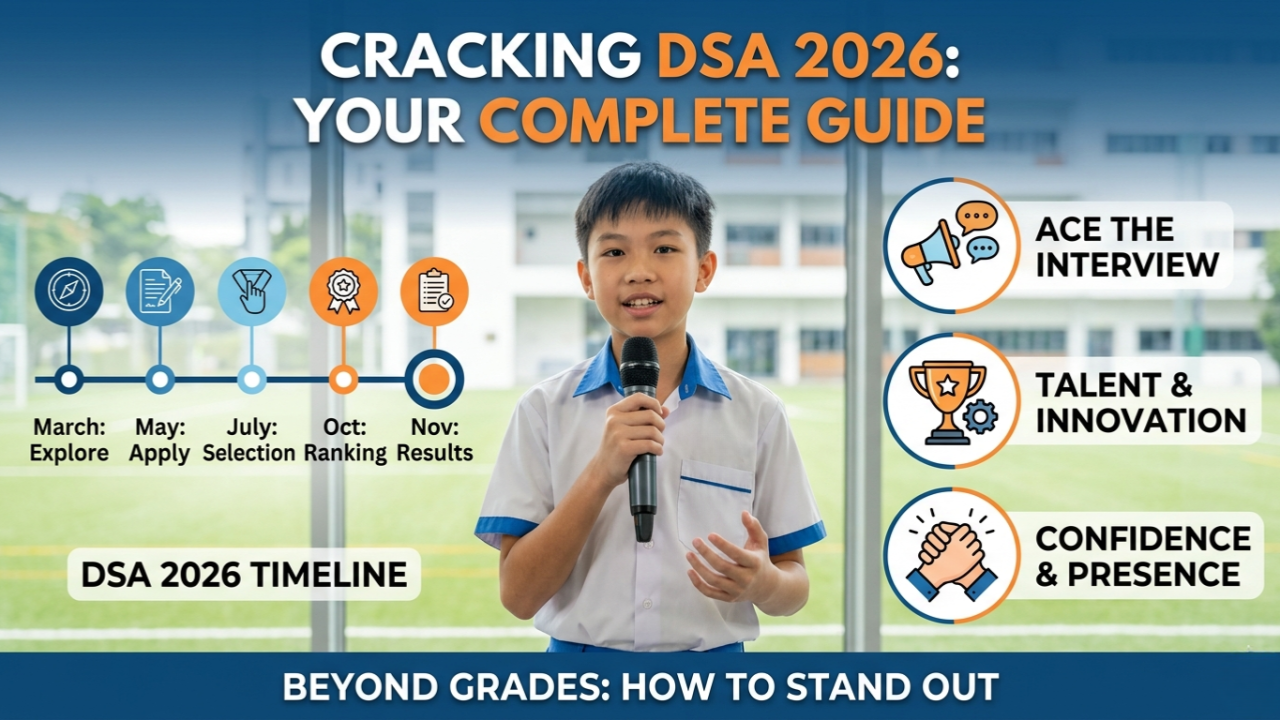 CRACKING DSA 2026: YOUR COMPLETE GUIDE

March: Explore
May: Apply
July: Selection
Oct: Ranking
Nov: Results

DSA 2026 TIMELINE

ACE THE INTERVIEW

TALENT & INNOVATION

CONFIDENCE & PRESENCE

BEYOND GRADES: HOW TO STAND OUT